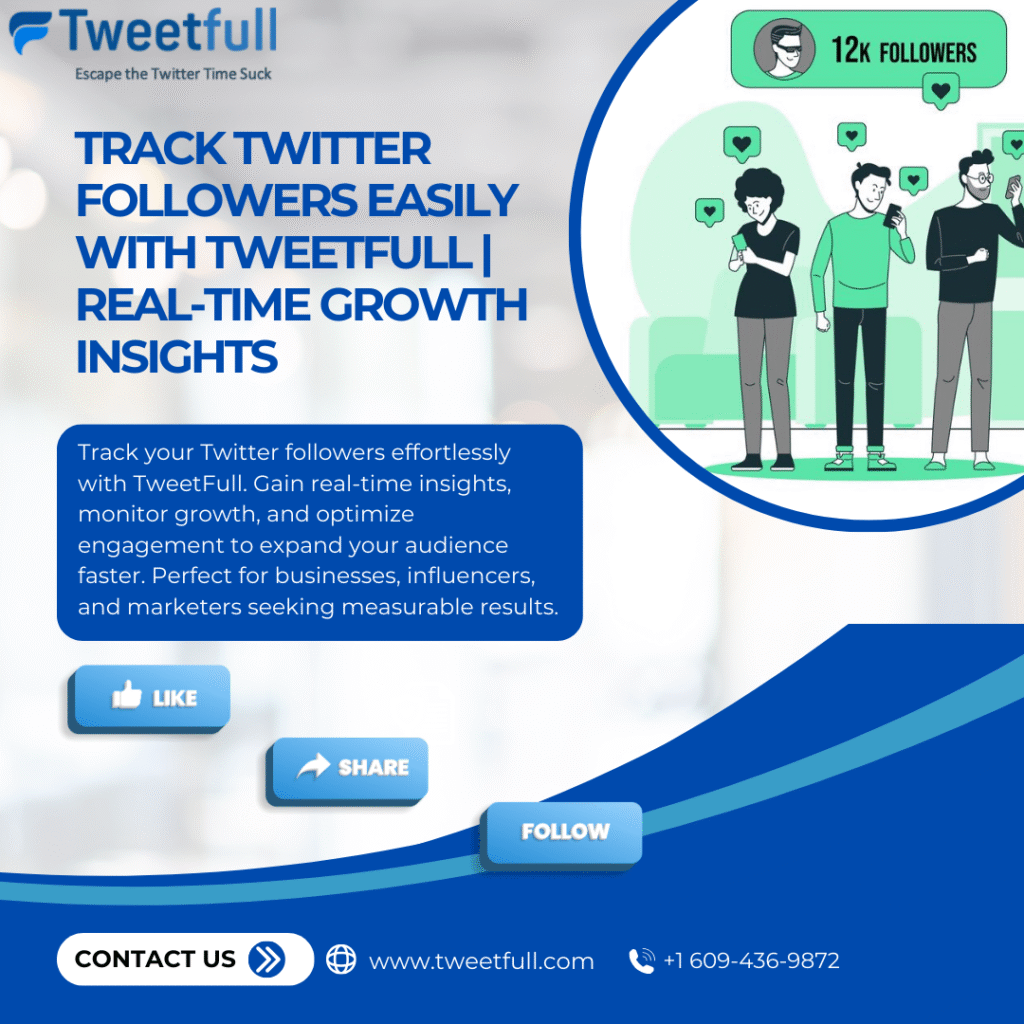 Tweetfull
Escape the Twitter Time Suck

12K FOLLOWERS

TRACK TWITTER FOLLOWERS EASILY WITH TWEETFULL | REAL-TIME GROWTH INSIGHTS

Track your Twitter followers effortlessly with TweetFull. Gain real-time insights, monitor growth, and optimize engagement to expand your audience faster. Perfect for businesses, influencers, and marketers seeking measurable results.

LIKE

SHARE

FOLLOW

CONTACT US

www.tweetfull.com

+1 609-436-9872